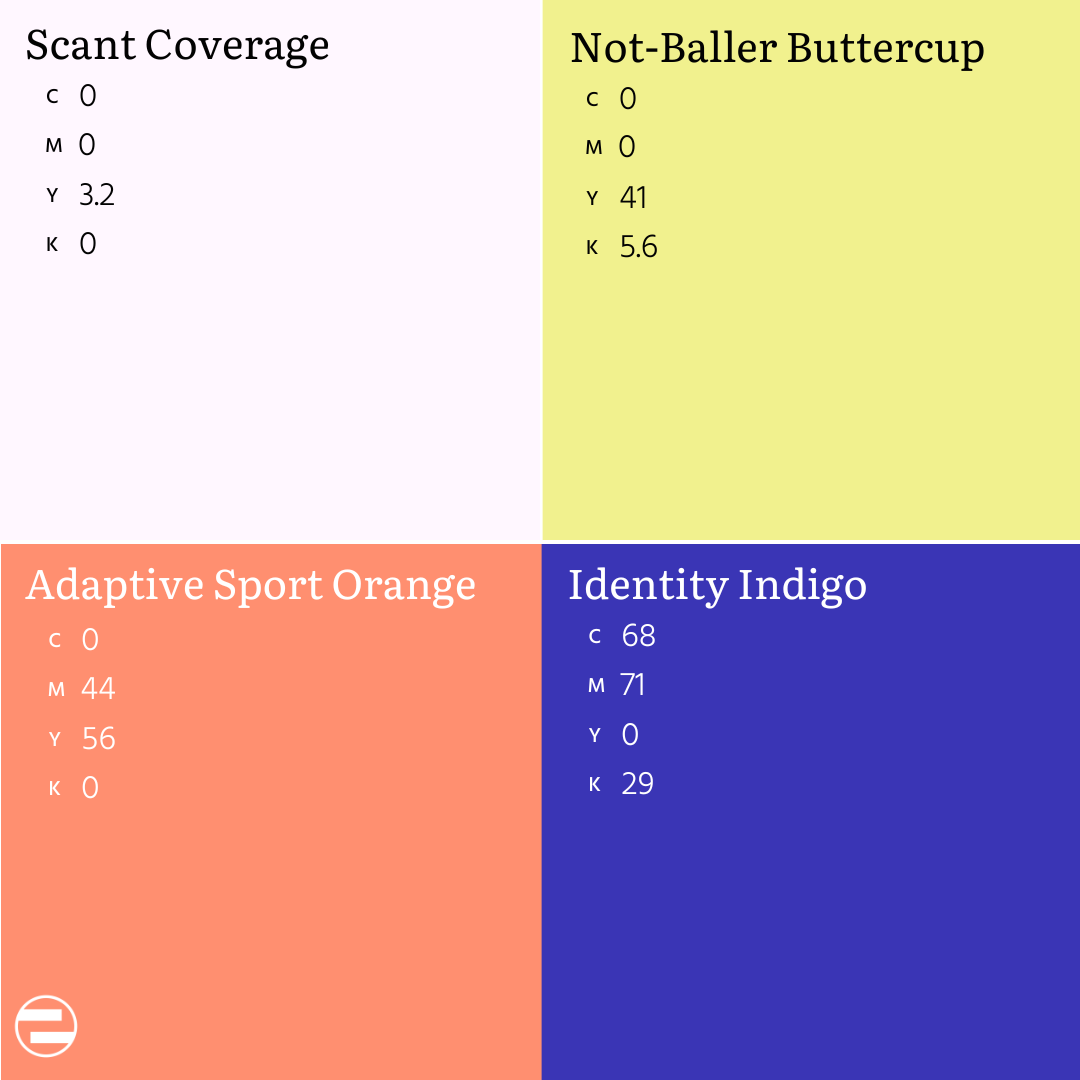 Scant Coverage
C 0
M 0
Y 3.2
K 0

Not-Baller Buttercup
C 0
M 0
Y 41
K 5.6

Adaptive Sport Orange
C 0
M 44
Y 56
K 0

Identity Indigo
C 68
M 71
Y 0
K 29